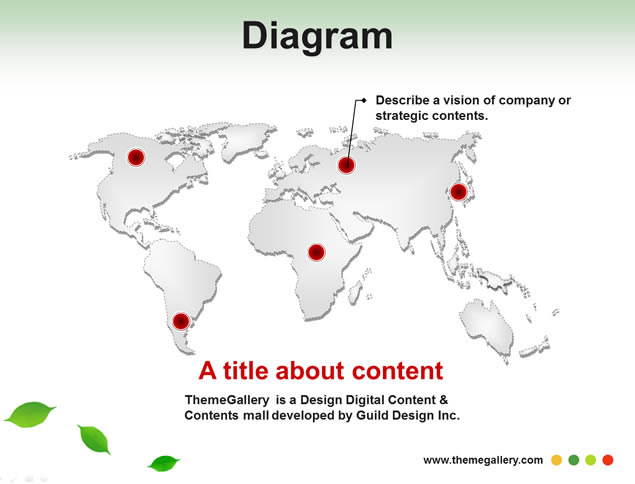 Diagram

Describe a vision of company or strategic contents.

A title about content

ThemeGallery is a Design Digital Content & Contents mall developed by Guild Design Inc.

www.themegallery.com